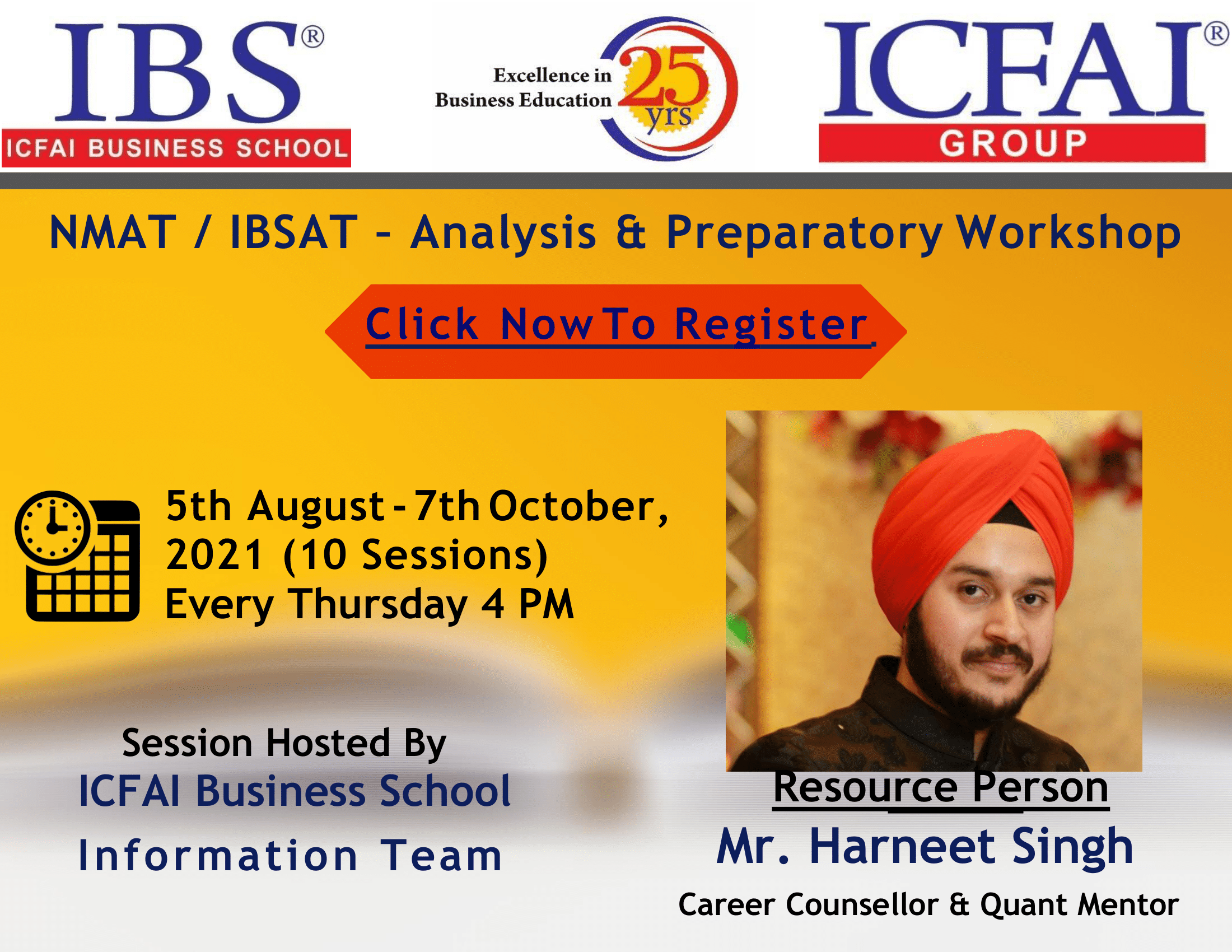 IBS®
ICFAI BUSINESS SCHOOL

Excellence in Business Education 25 yrs

ICFAI®
GROUP

NMAT / IBSAT - Analysis & Preparatory Workshop

Click Now To Register

5th August - 7th October, 2021 (10 Sessions)
Every Thursday 4 PM

Session Hosted By
ICFAI Business School
Information Team

Resource Person
Mr. Harneet Singh
Career Counsellor & Quant Mentor